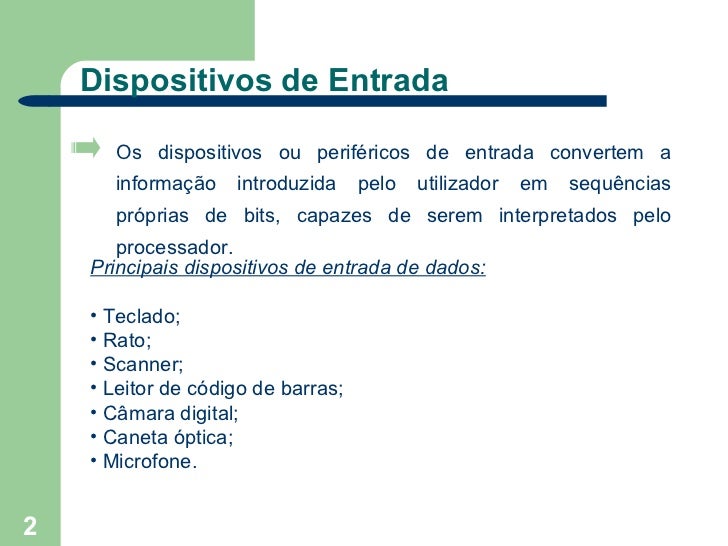 Dispositivos de Entrada

Os dispositivos ou periféricos de entrada convertem a informação introduzida pelo utilizador em sequências próprias de bits, capazes de serem interpretados pelo processador.

Principais dispositivos de entrada de dados:

• Teclado;
• Rato;
• Scanner;
• Leitor de código de barras;
• Câmara digital;
• Caneta óptica;
• Microfone.

2